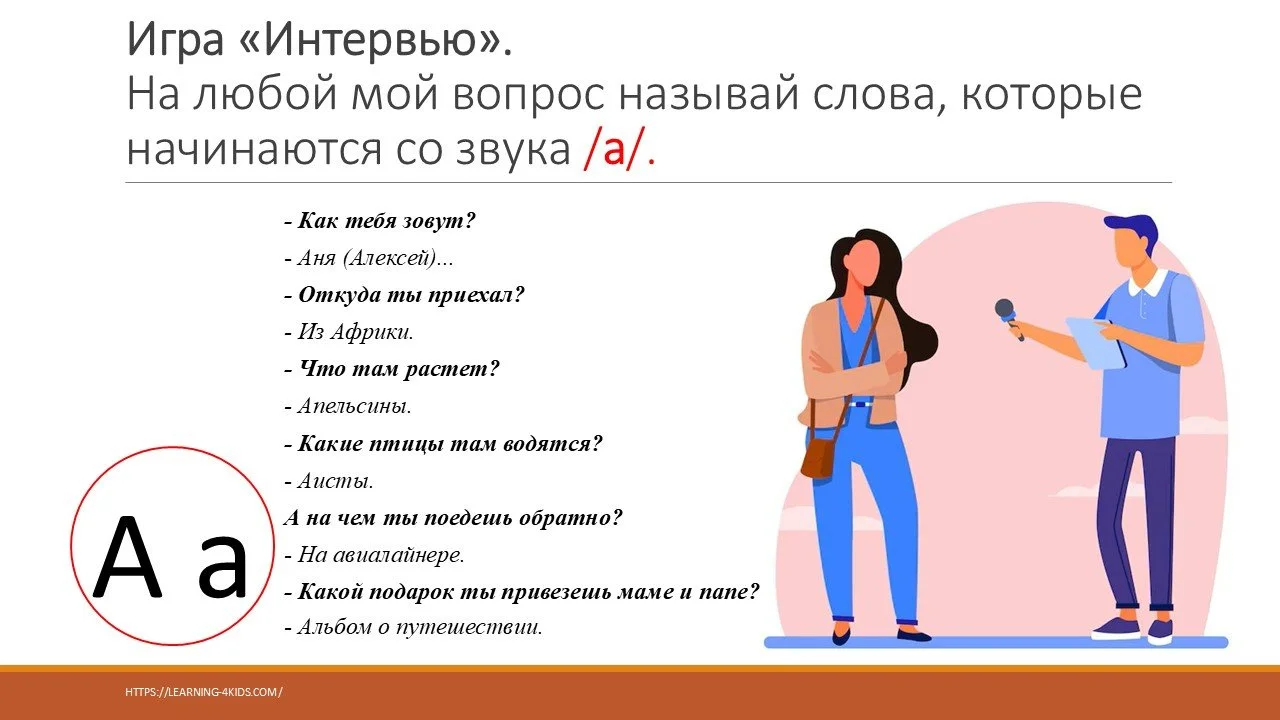 Игра «Интервью».
На любой мой вопрос называй слова, которые начинаются со звука /а/.

- Как тебя зовут?
- Аня (Алексей)...
- Откуда ты приехал?
- Из Африки.
- Что там растет?
- Апельсины.
- Какие птицы там водятся?
- Аисты.
А на чем ты поедешь обратно?
- На авиалайнере.
- Какой подарок ты привезешь маме и папе?
- Альбом о путешествии.

А а

HTTPS://LEARNING-4KIDS.COM/